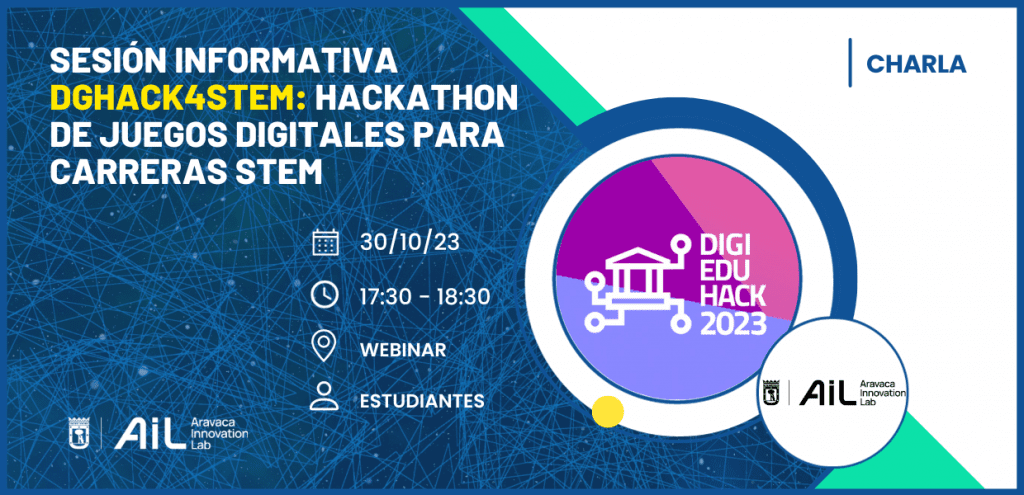 SESIÓN INFORMATIVA DGHACK4STEM: HACKATHON DE JUEGOS DIGITALES PARA CARRERAS STEM

CHARLA

30/10/23

17:30 - 18:30

WEBINAR

ESTUDIANTES

DIGI EDU HACK 2023

AiL Aravaca Innovation Lab

AiL Aravaca Innovation Lab